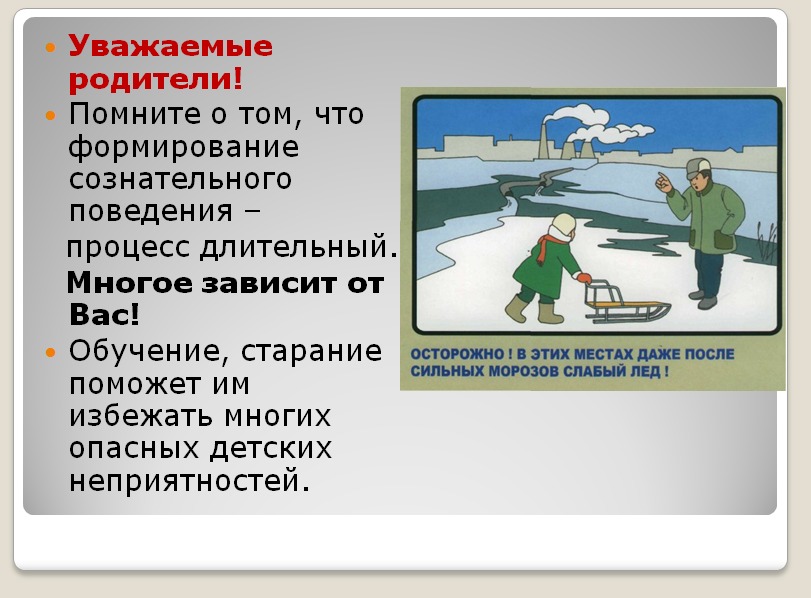 Уважаемые родители!

Помните о том, что формирование сознательного поведения –

процесс длительный.

Многое зависит от Вас!

Обучение, старание поможет им избежать многих опасных детских неприятностей.

ОСТОРОЖНО ! В ЭТИХ МЕСТАХ ДАЖЕ ПОСЛЕ СИЛЬНЫХ МОРОЗОВ СЛАБЫЙ ЛЕД !